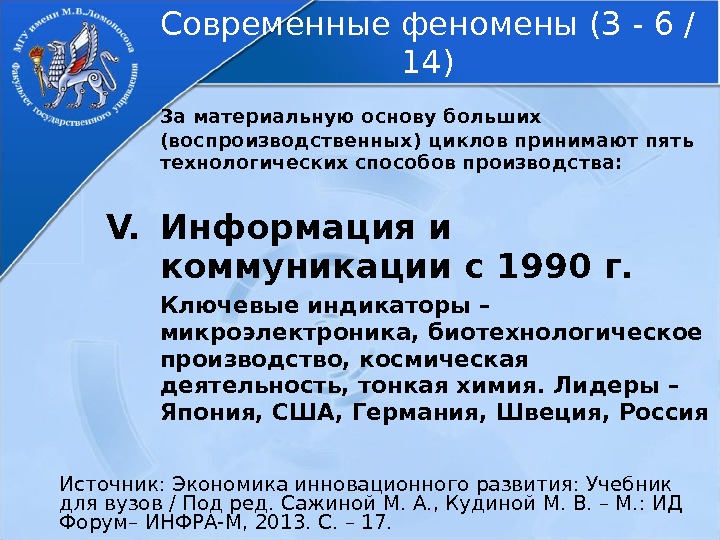 МГУ имени М.В.Ломоносова
Факультет государственного управления

Современные феномены (3 - 6 / 14)

За материальную основу больших (воспроизводственных) циклов принимают пять технологических способов производства:

V. Информация и коммуникации с 1990 г.

Ключевые индикаторы – микроэлектроника, биотехнологическое производство, космическая деятельность, тонкая химия. Лидеры – Япония, США, Германия, Швеция, Россия

Источник: Экономика инновационного развития: Учебник для вузов / Под ред. Сажиной М. А., Кудиной М. В. – М.: ИД Форум– ИНФРА-М, 2013. С. – 17.